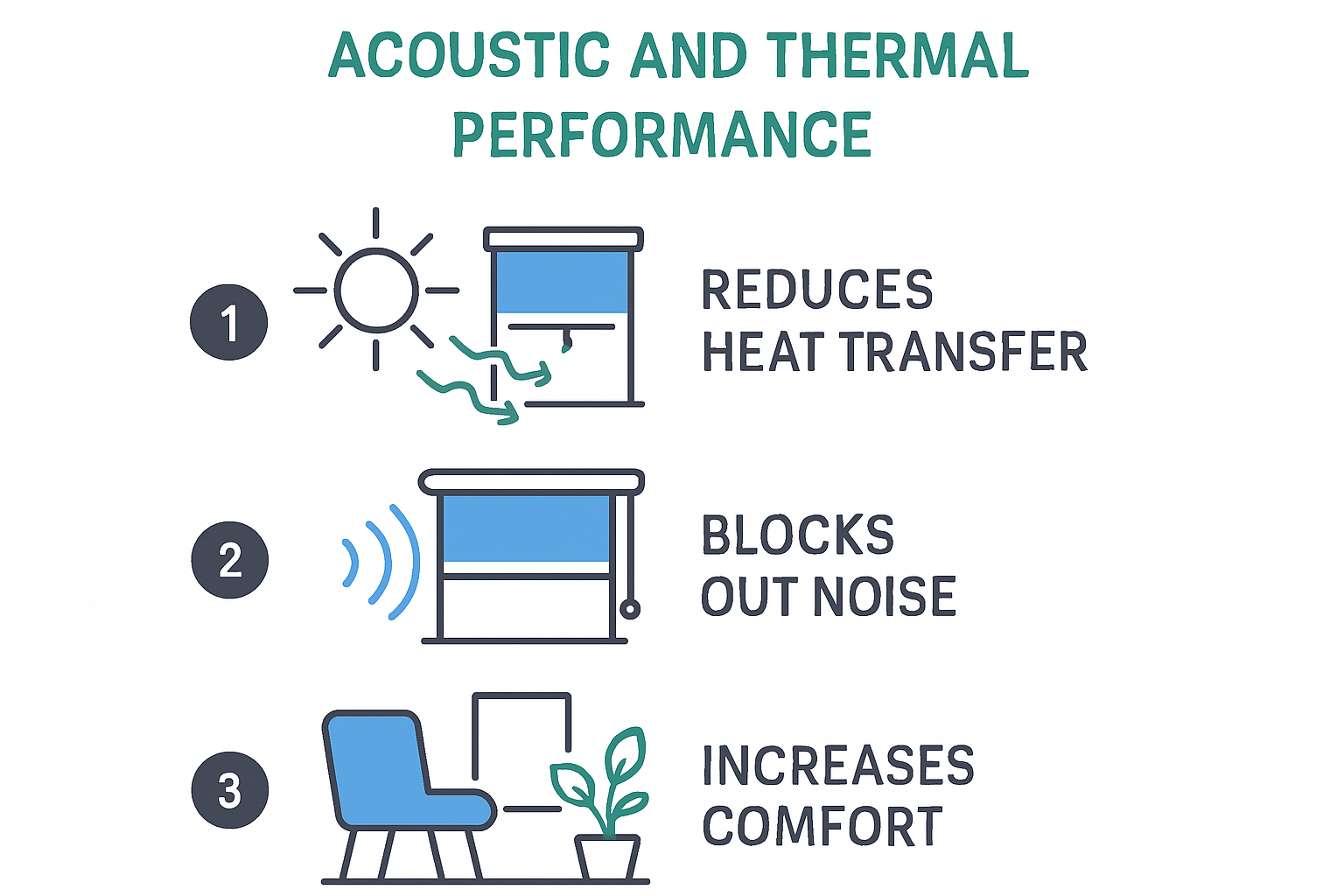 ACOUSTIC AND THERMAL PERFORMANCE

1

REDUCES HEAT TRANSFER

2

BLOCKS OUT NOISE

3

INCREASES COMFORT